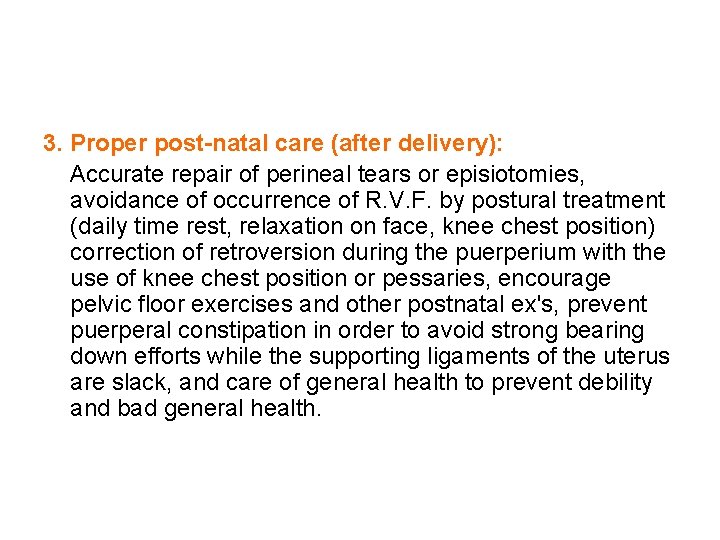 3. Proper post-natal care (after delivery):

Accurate repair of perineal tears or episiotomies, avoidance of occurrence of R.V.F. by postural treatment (daily time rest, relaxation on face, knee chest position) correction of retroversion during the puerperium with the use of knee chest position or pessaries, encourage pelvic floor exercises and other postnatal ex's, prevent puerperal constipation in order to avoid strong bearing down efforts while the supporting ligaments of the uterus are slack, and care of general health to prevent debility and bad general health.